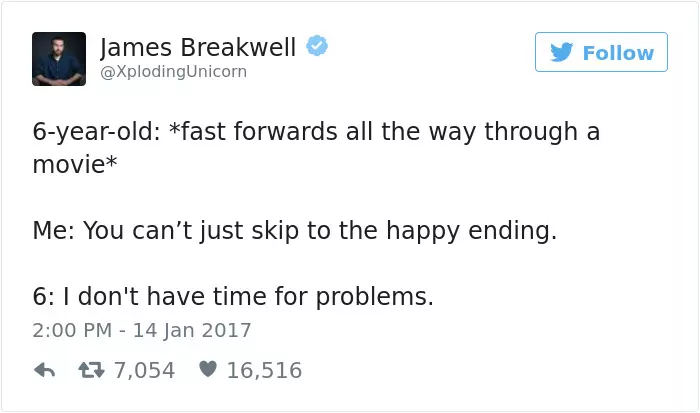 James Breakwell
@XplodingUnicorn

Follow

6-year-old: *fast forwards all the way through a movie*

Me: You can’t just skip to the happy ending.

6: I don't have time for problems.

2:00 PM - 14 Jan 2017

7,054 16,516